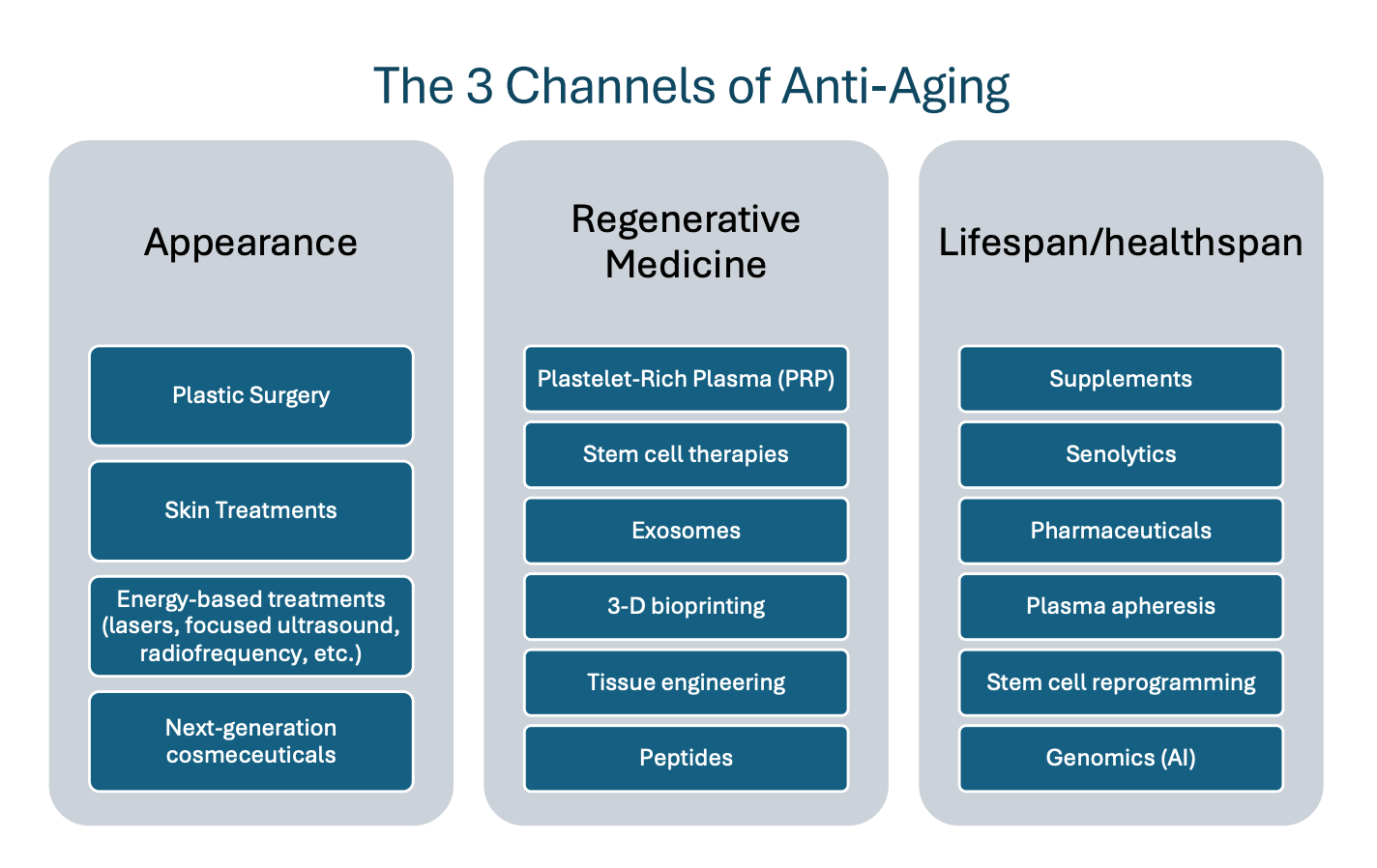 The 3 Channels of Anti-Aging

Appearance

Plastic Surgery

Skin Treatments

Energy-based treatments (lasers, focused ultrasound, radiofrequency, etc.)

Next-generation cosmeceuticals

Regenerative Medicine

Plastelet-Rich Plasma (PRP)

Stem cell therapies

Exosomes

3-D bioprinting

Tissue engineering

Peptides

Lifespan/healthspan

Supplements

Senolytics

Pharmaceuticals

Plasma apheresis

Stem cell reprogramming

Genomics (AI)